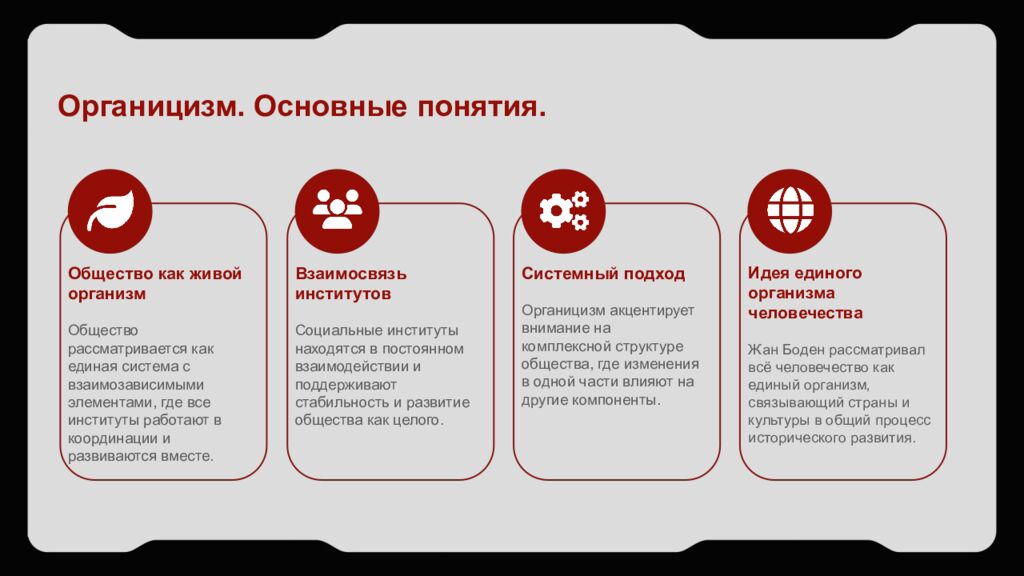 Органицизм. Основные понятия.

Общество как живой организм

Общество рассматривается как единая система с взаимозависимыми элементами, где все институты работают в координации и развиваются вместе.

Взаимосвязь институтов

Социальные институты находятся в постоянном взаимодействии и поддерживают стабильность и развитие общества как целого.

Системный подход

Органицизм акцентирует внимание на комплексной структуре общества, где изменения в одной части влияют на другие компоненты.

Идея единого организма человечества

Жан Боден рассматривал всё человечество как единый организм, связывающий страны и культуры в общий процесс исторического развития.